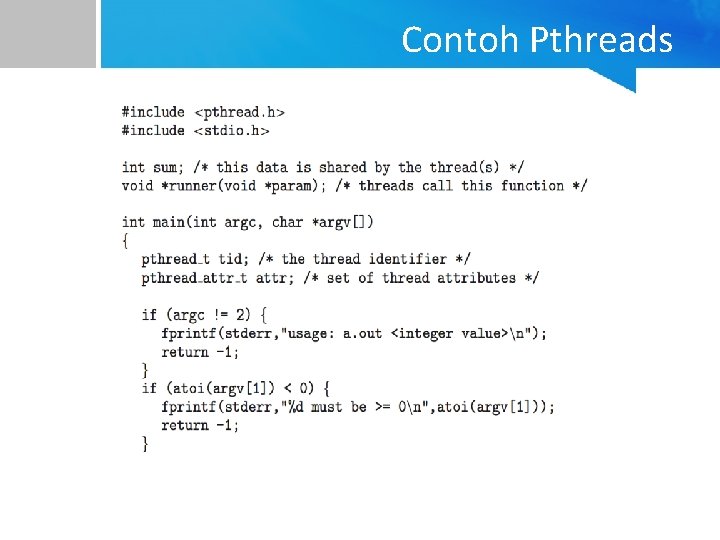 Contoh Pthreads

#include <pthread.h>
#include <stdio.h>

int sum; /* this data is shared by the thread(s) */
void *runner(void *param); /* threads call this function */

int main(int argc, char *argv[])
{
pthread_t tid; /* the thread identifier */
pthread_attr_t attr; /* set of thread attributes */

if (argc != 2) {
fprintf(stderr,"usage: a.out <integer value>\n");
return -1;
}
if (atoi(argv[1]) < 0) {
fprintf(stderr,"%d must be >= 0\n",atoi(argv[1]));
return -1;
}